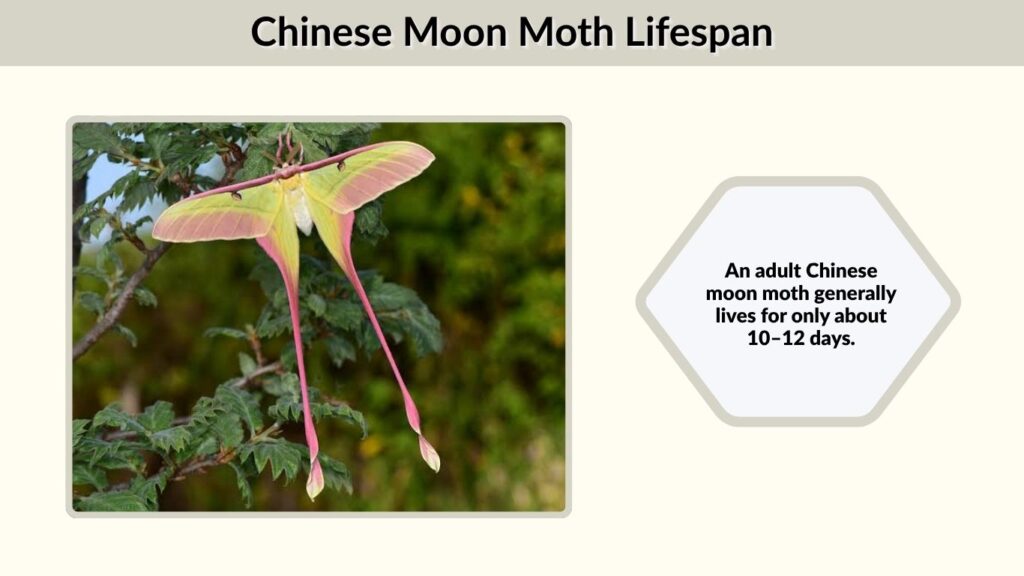 Chinese Moon Moth Lifespan

An adult Chinese moon moth generally lives for only about 10–12 days.